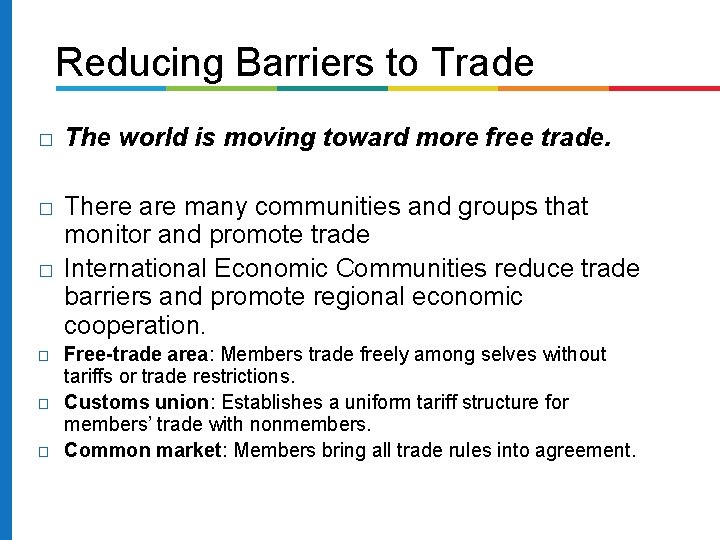 Reducing Barriers to Trade

□ The world is moving toward more free trade.

□ There are many communities and groups that monitor and promote trade

□ International Economic Communities reduce trade barriers and promote regional economic cooperation.

□ Free-trade area: Members trade freely among selves without tariffs or trade restrictions.

□ Customs union: Establishes a uniform tariff structure for members' trade with nonmembers.

□ Common market: Members bring all trade rules into agreement.